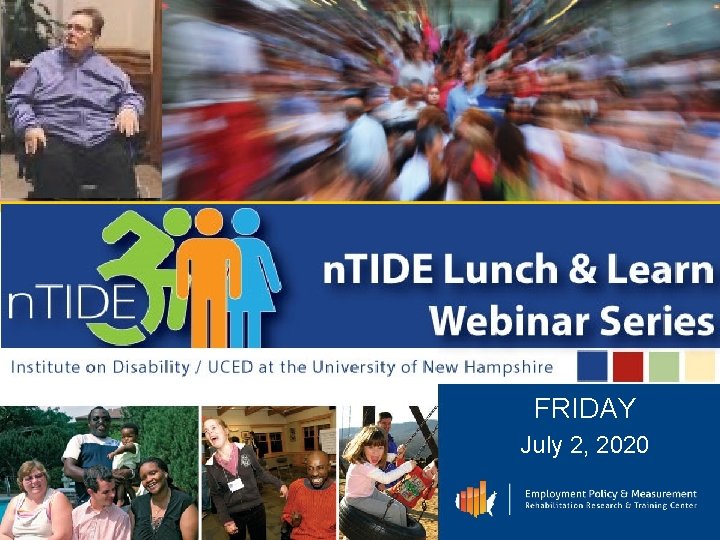 nTIDE

nTIDE Lunch & Learn Webinar Series

Institute on Disability / UCED at the University of New Hampshire

FRIDAY
July 2, 2020

Employment Policy & Measurement
Rehabilitation Research & Training Center